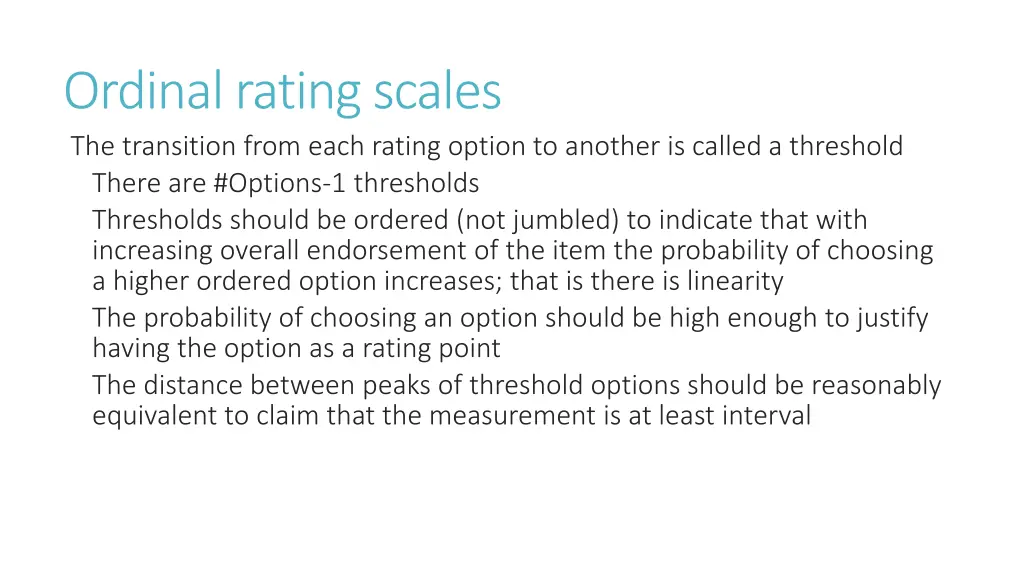 Ordinal rating scales

The transition from each rating option to another is called a threshold

There are #Options-1 thresholds

Thresholds should be ordered (not jumbled) to indicate that with increasing overall endorsement of the item the probability of choosing a higher ordered option increases; that is there is linearity

The probability of choosing an option should be high enough to justify having the option as a rating point

The distance between peaks of threshold options should be reasonably equivalent to claim that the measurement is at least interval